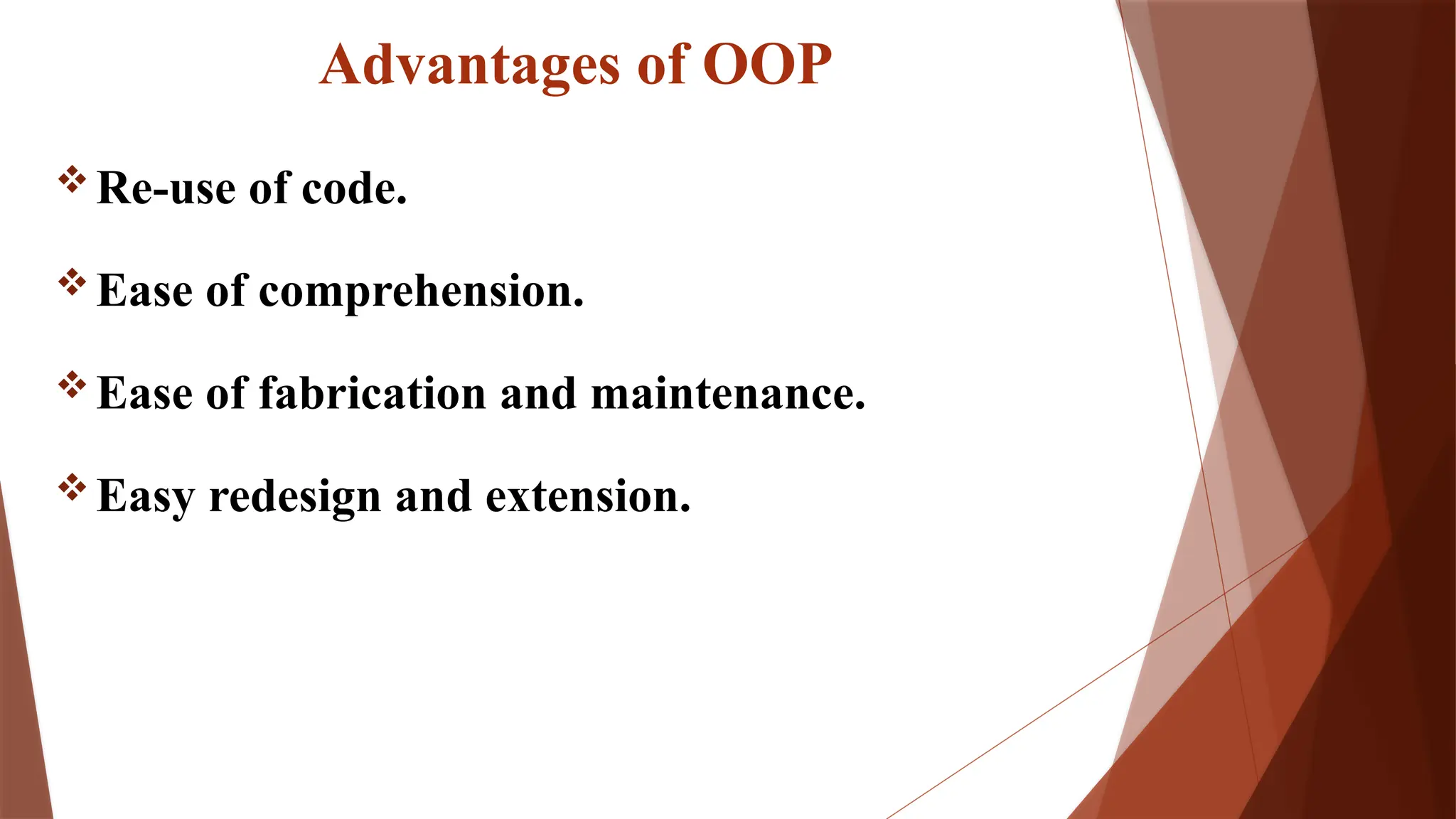 Advantages of OOP

❖ Re-use of code.

❖ Ease of comprehension.

❖ Ease of fabrication and maintenance.

❖ Easy redesign and extension.